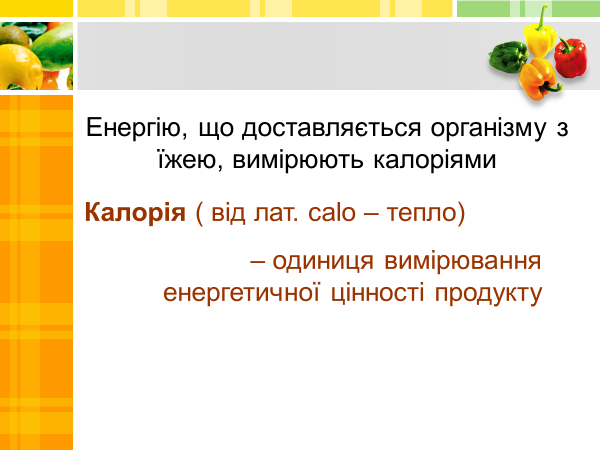 Енергію, що доставляється організму з їжею, вимірюють калоріями

Калорія ( від лат. calo – тепло)

– одиниця вимірювання енергетичної цінності продукту